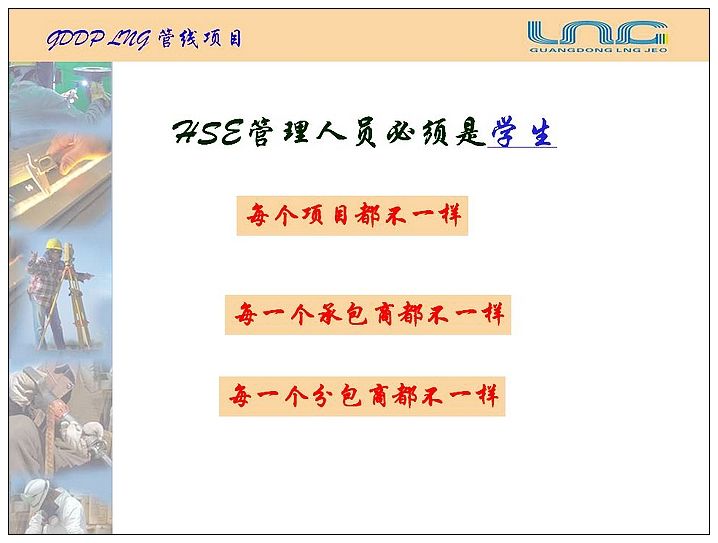 GDDP LNG 管线项目

LNG
GUANGDONG LNG JEO

HSE管理人员必须是学生

每个项目都不一样

每一个承包商都不一样

每一个分包商都不一样